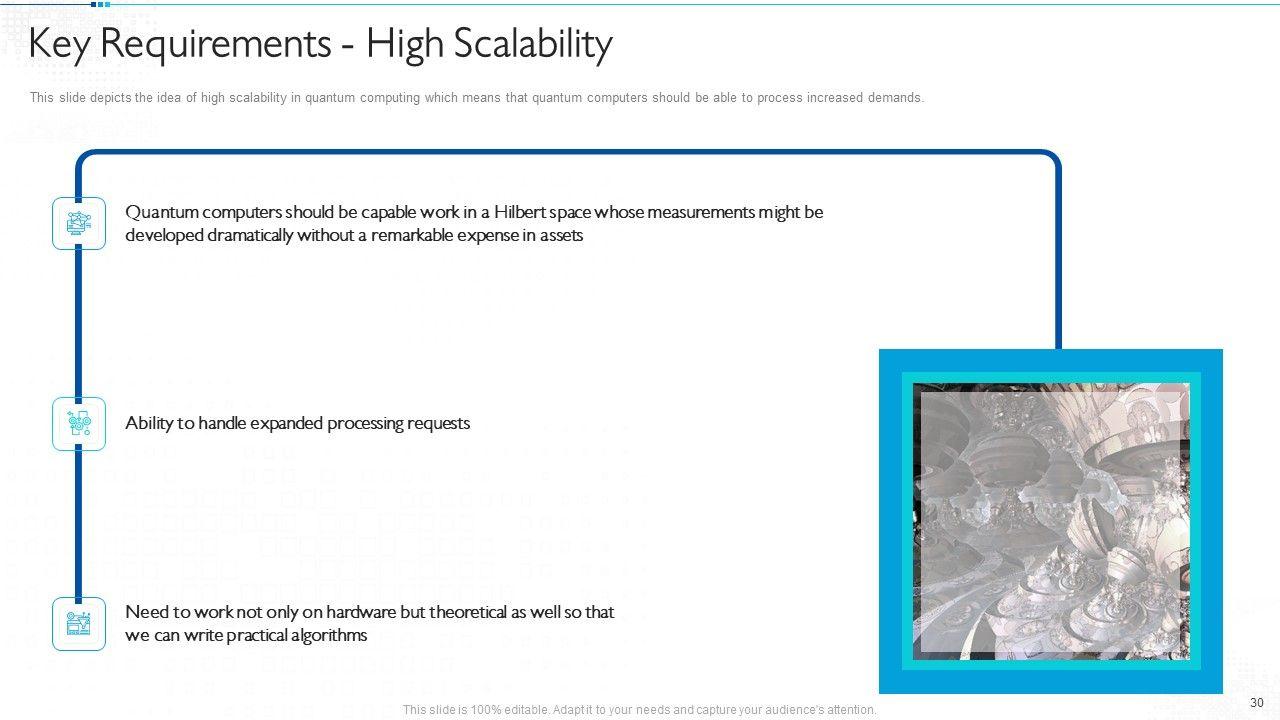 Key Requirements - High Scalability

This slide depicts the idea of high scalability in quantum computing which means that quantum computers should be able to process increased demands.

Quantum computers should be capable work in a Hilbert space whose measurements might be developed dramatically without a remarkable expense in assets

Ability to handle expanded processing requests

Need to work not only on hardware but theoretical as well so that we can write practical algorithms

This slide is 100% editable. Adapt it to your needs and capture your audience's attention.

30